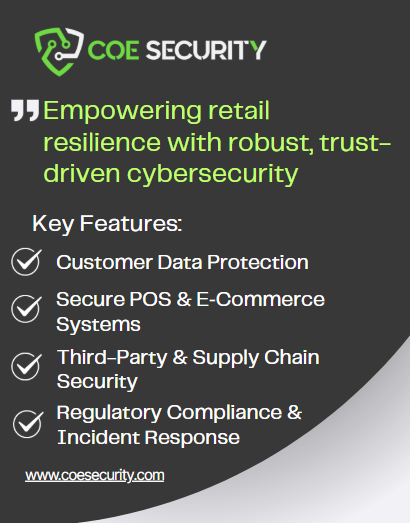 COE SECURITY

Empowering retail resilience with robust, trust-driven cybersecurity

Key Features:

Customer Data Protection

Secure POS & E-Commerce Systems

Third-Party & Supply Chain Security

Regulatory Compliance & Incident Response

www.coesecurity.com